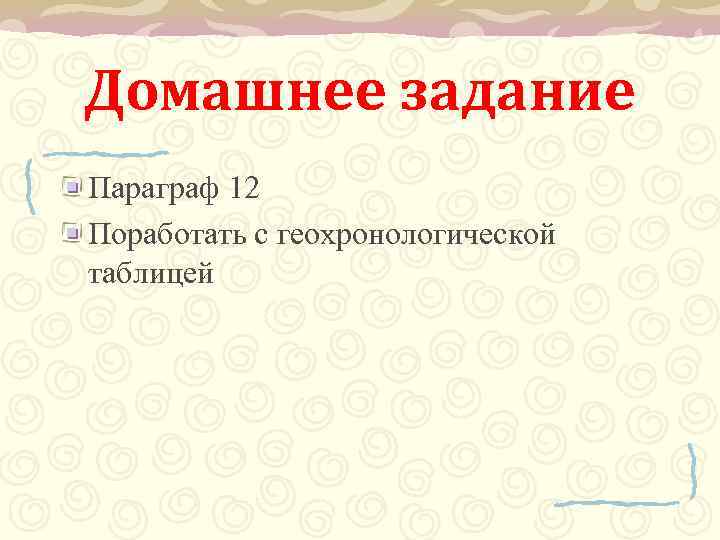 Домашнее задание

Параграф 12

Поработать с геохронологической таблицей